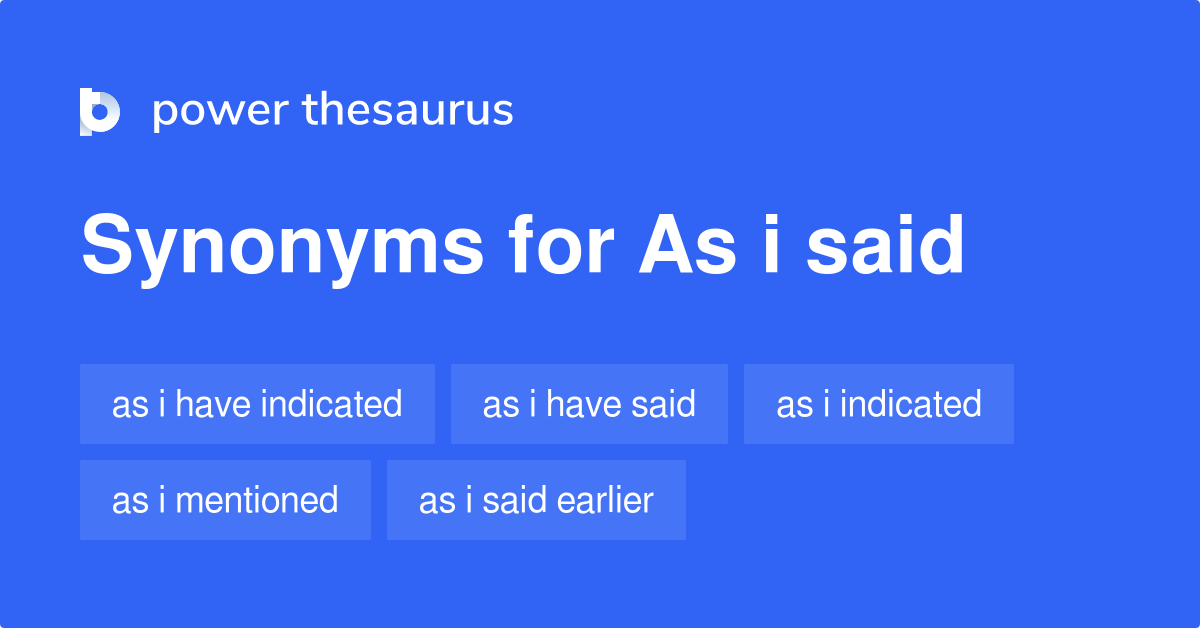 power thesaurus

Synonyms for As i said

as i have indicated
as i have said
as i indicated
as i mentioned
as i said earlier